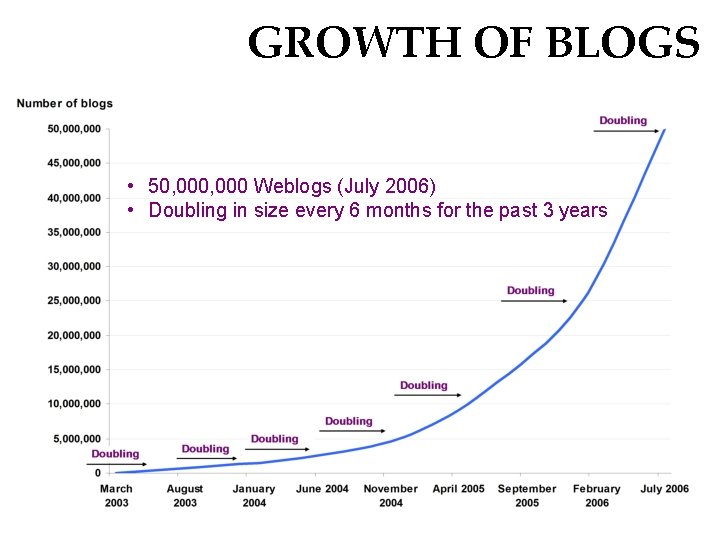 GROWTH OF BLOGS

Number of blogs

50,000,000
45,000,000
40,000,000
35,000,000
30,000,000
25,000,000
20,000,000
15,000,000
10,000,000
5,000,000
0

• 50,000,000 Weblogs (July 2006)
• Doubling in size every 6 months for the past 3 years

Doubling
Doubling
Doubling
Doubling
Doubling
Doubling
Doubling

March 2003
August 2003
January 2004
June 2004
November 2004
April 2005
September 2005
February 2006
July 2006